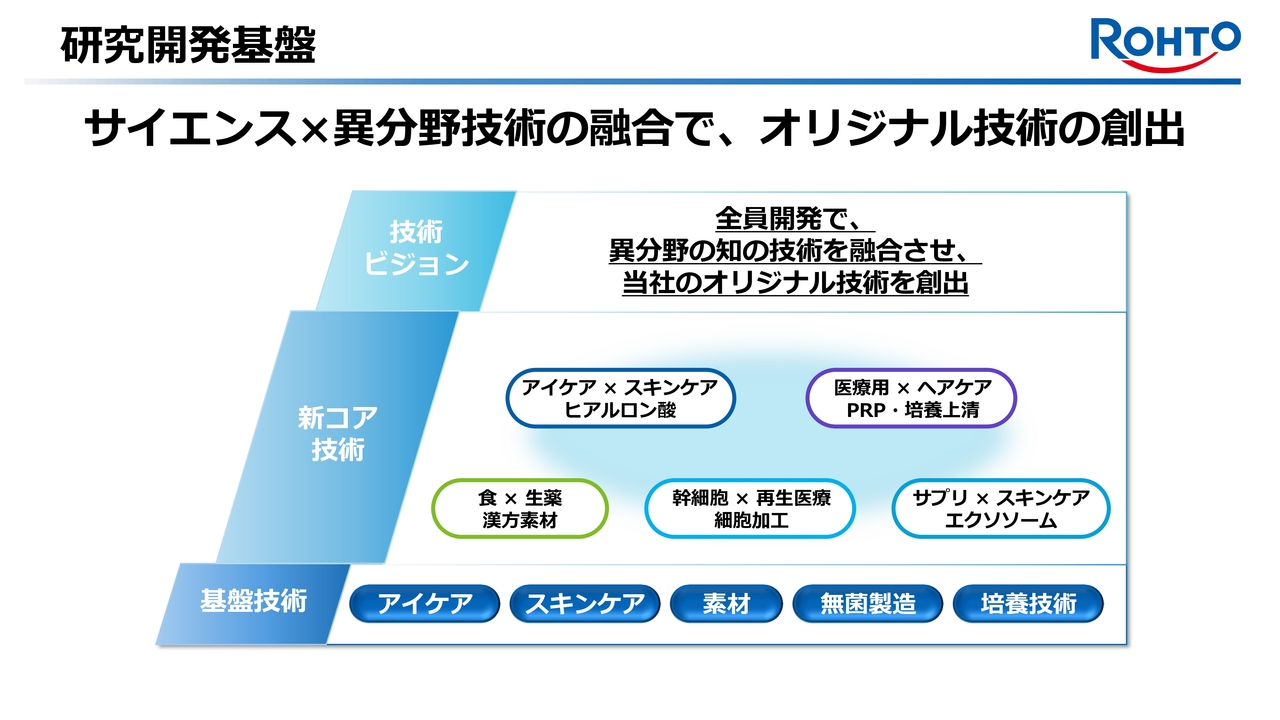 研究開発基盤

ROHTO

サイエンス×異分野技術の融合で、オリジナル技術の創出

技術ビジョン

全員開発で、
異分野の知の技術を融合させ、
当社のオリジナル技術を創出

新コア技術

アイケア × スキンケア
ヒアルロン酸

医療用 × ヘアケア
PRP・培養上清

食 × 生薬
漢方素材

幹細胞 × 再生医療
細胞加工

サプリ × スキンケア
エクソソーム

基盤技術

アイケア

スキンケア

素材

無菌製造

培養技術